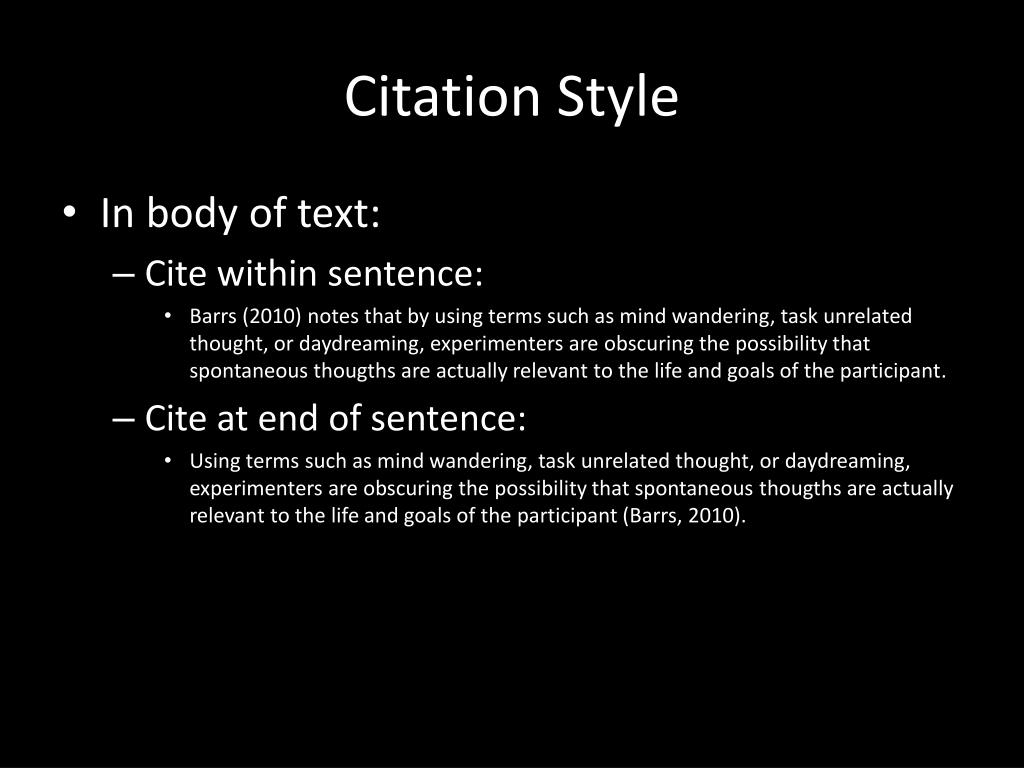 Citation Style

• In body of text:
– Cite within sentence:
• Barrs (2010) notes that by using terms such as mind wandering, task unrelated thought, or daydreaming, experimenters are obscuring the possibility that spontaneous thougths are actually relevant to the life and goals of the participant.
– Cite at end of sentence:
• Using terms such as mind wandering, task unrelated thought, or daydreaming, experimenters are obscuring the possibility that spontaneous thougths are actually relevant to the life and goals of the participant (Barrs, 2010).